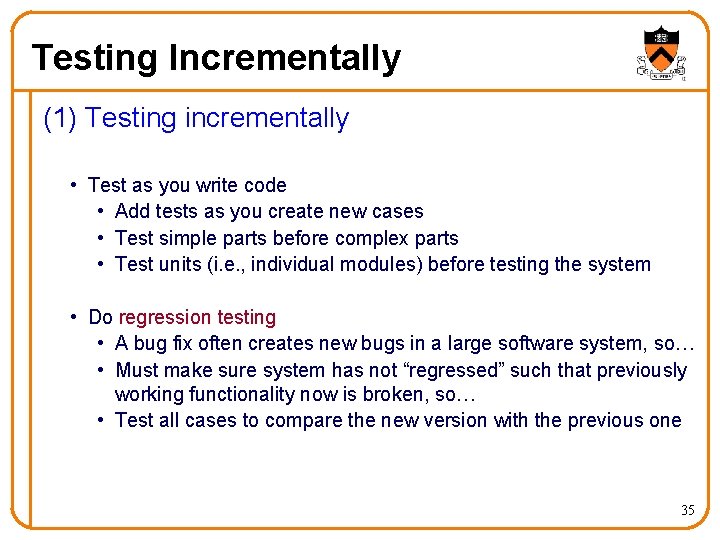 Testing Incrementally

(1) Testing incrementally

• Test as you write code
• Add tests as you create new cases
• Test simple parts before complex parts
• Test units (i.e., individual modules) before testing the system

• Do regression testing
• A bug fix often creates new bugs in a large software system, so…
• Must make sure system has not “regressed” such that previously working functionality now is broken, so…
• Test all cases to compare the new version with the previous one

35